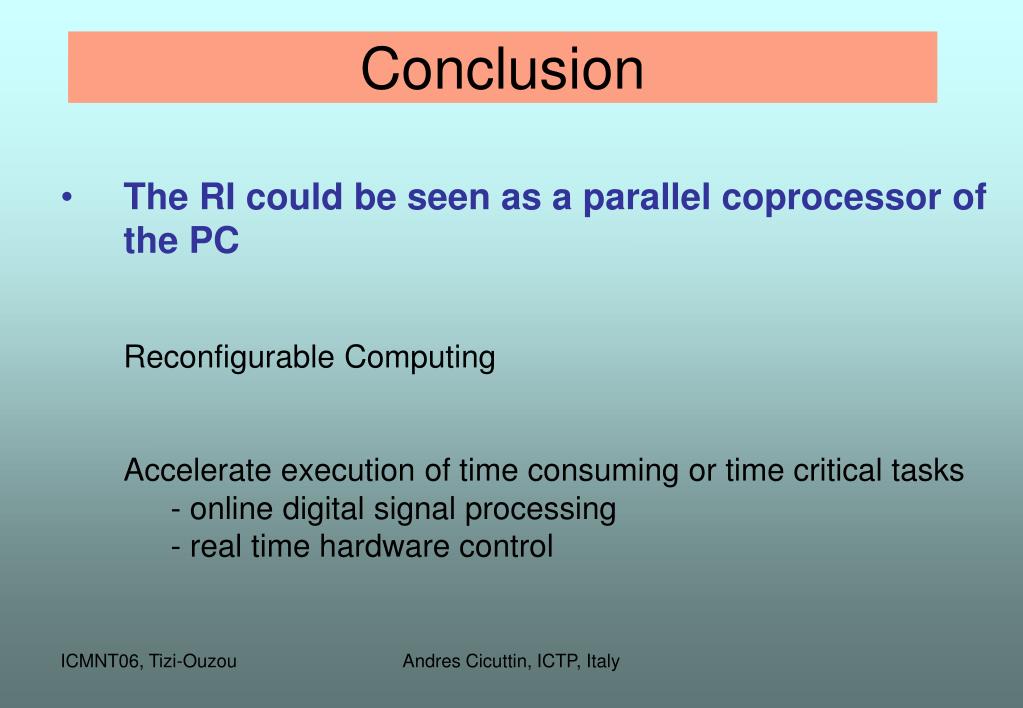 Conclusion

• The RI could be seen as a parallel coprocessor of the PC

Reconfigurable Computing

Accelerate execution of time consuming or time critical tasks
- online digital signal processing
- real time hardware control

ICMNT06, Tizi-Ouzou

Andres Cicuttin, ICTP, Italy